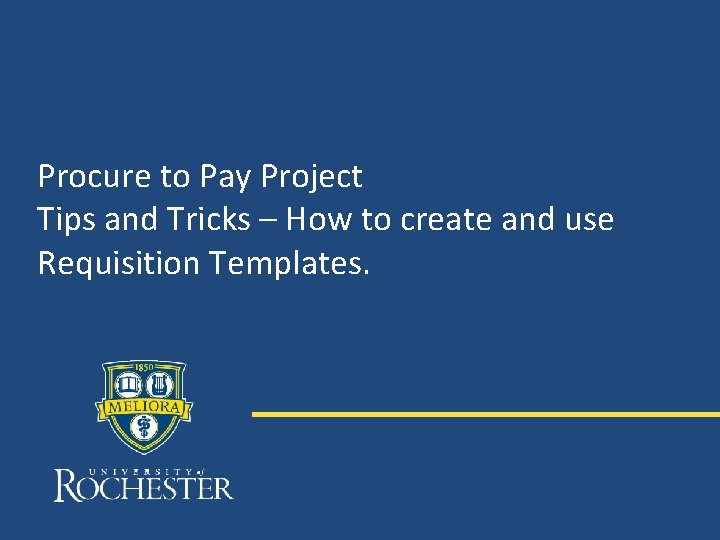 Procure to Pay Project
Tips and Tricks – How to create and use Requisition Templates.

1850
MELIORA

UNIVERSITY of
ROCHESTER